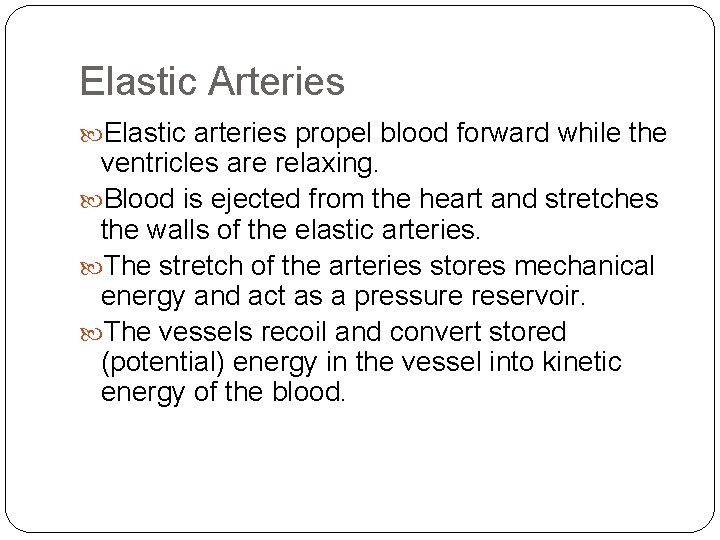 Elastic Arteries

Elastic arteries propel blood forward while the ventricles are relaxing.

Blood is ejected from the heart and stretches the walls of the elastic arteries.

The stretch of the arteries stores mechanical energy and act as a pressure reservoir.

The vessels recoil and convert stored (potential) energy in the vessel into kinetic energy of the blood.